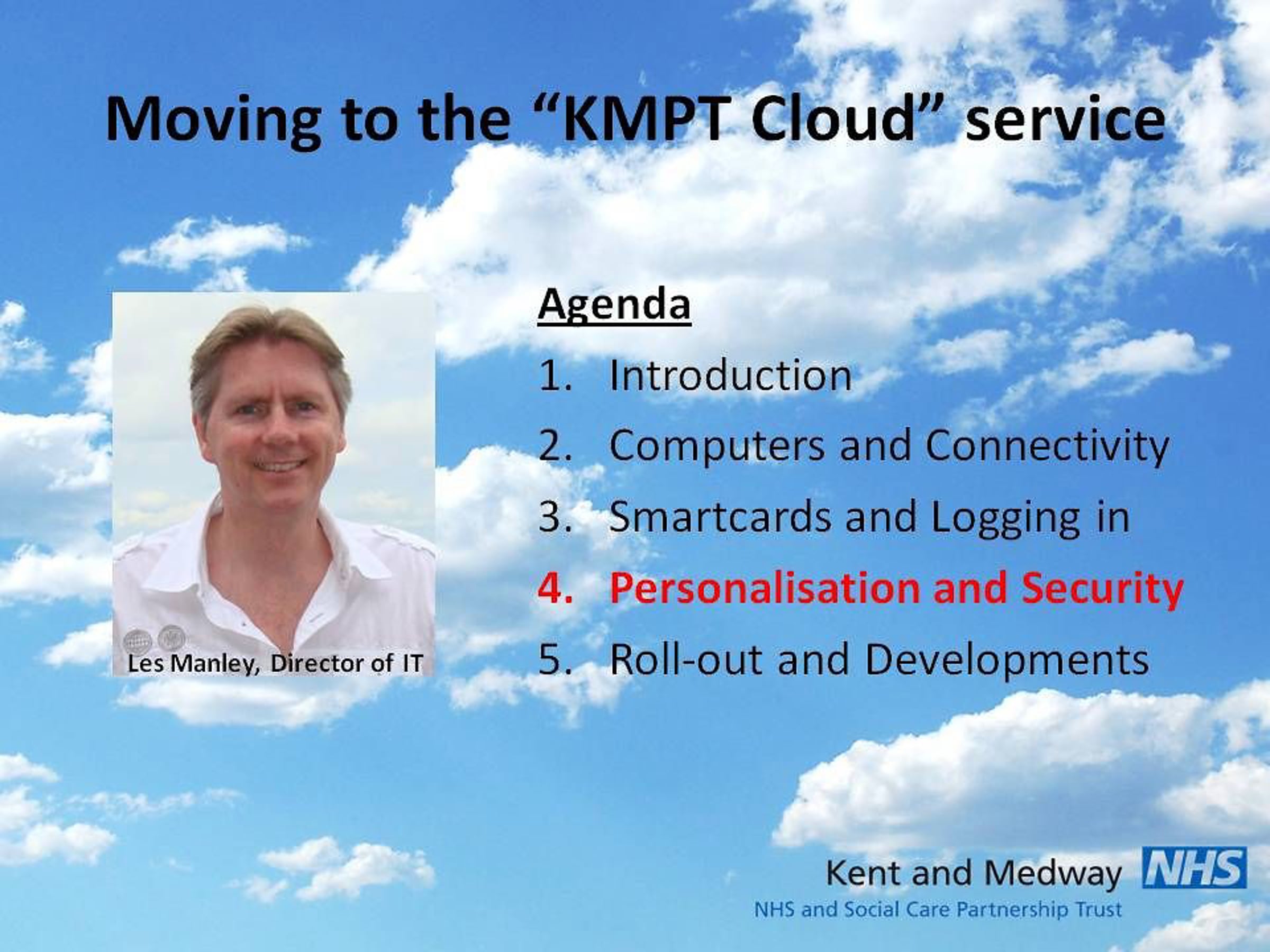 Moving to the “KMPT Cloud” service

Les Manley, Director of IT

Agenda

1. Introduction
2. Computers and Connectivity
3. Smartcards and Logging in
4. Personalisation and Security
5. Roll-out and Developments

Kent and Medway NHS
NHS and Social Care Partnership Trust